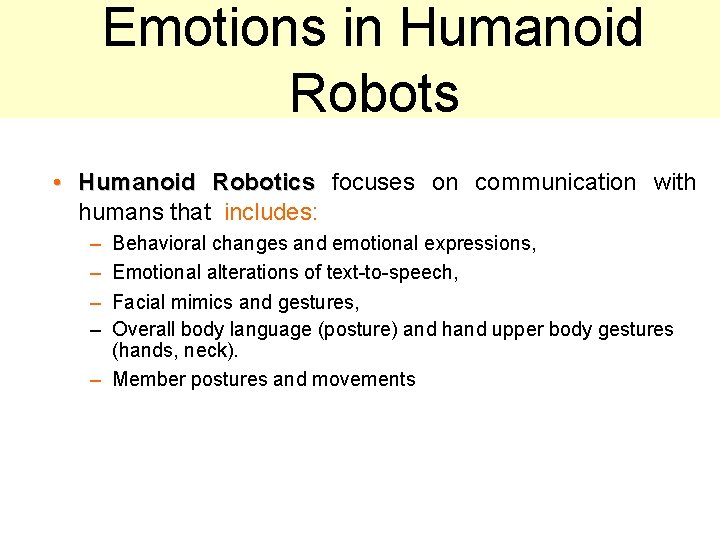 Emotions in Humanoid Robots

• Humanoid Robotics focuses on communication with humans that includes:
– Behavioral changes and emotional expressions,
– Emotional alterations of text-to-speech,
– Facial mimics and gestures,
– Overall body language (posture) and hand upper body gestures (hands, neck).
– Member postures and movements